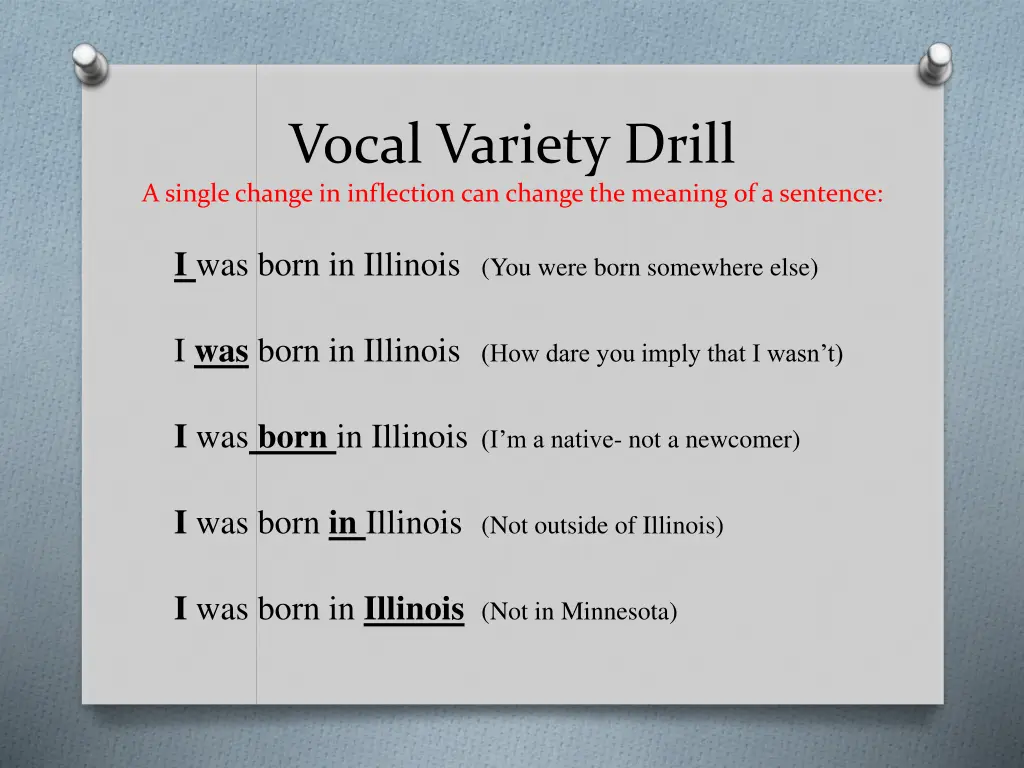 Vocal Variety Drill

A single change in inflection can change the meaning of a sentence:

I was born in Illinois (You were born somewhere else)

I was born in Illinois (How dare you imply that I wasn't)

I was born in Illinois (I'm a native- not a newcomer)

I was born in Illinois (Not outside of Illinois)

I was born in Illinois (Not in Minnesota)